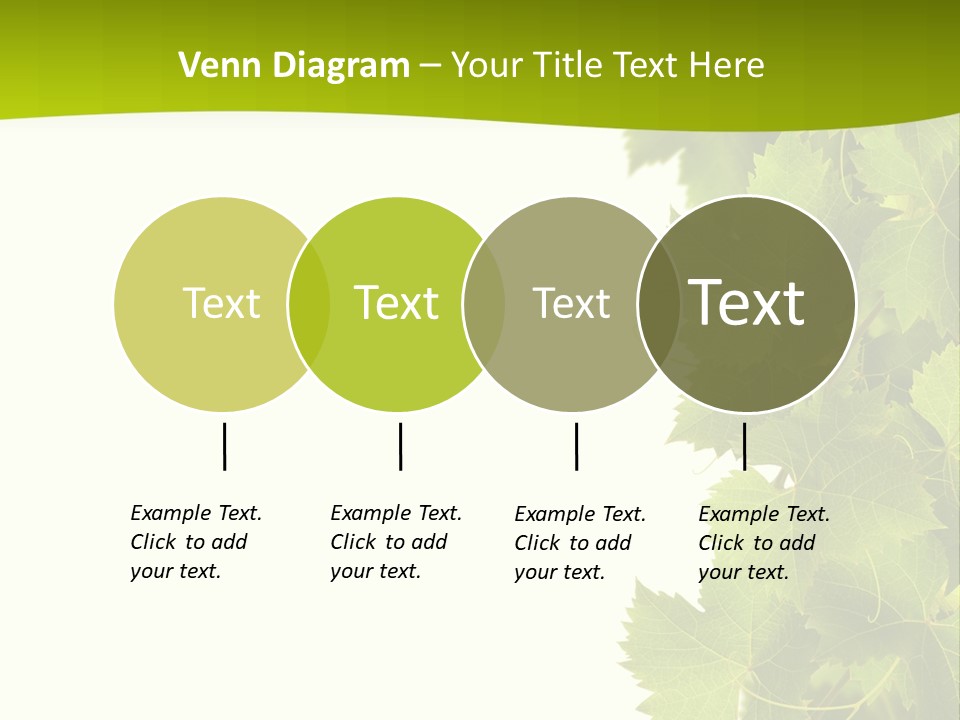 Venn Diagram – Your Title Text Here

Text

Text

Text

Text

Example Text. Click to add your text.

Example Text. Click to add your text.

Example Text. Click to add your text.

Example Text. Click to add your text.